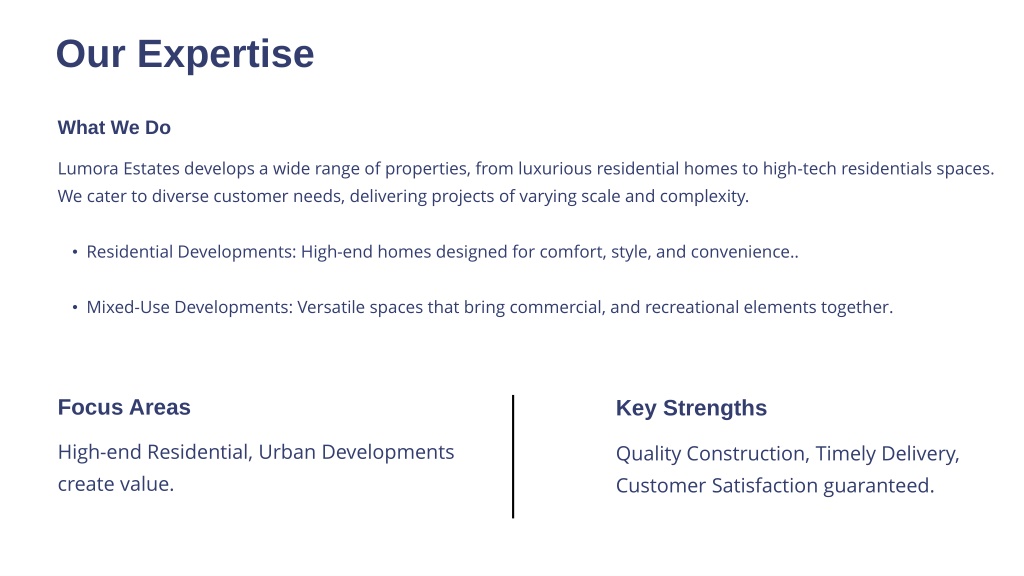 Our Expertise

What We Do

Lumora Estates develops a wide range of properties, from luxurious residential homes to high-tech residentials spaces. We cater to diverse customer needs, delivering projects of varying scale and complexity.

• Residential Developments: High-end homes designed for comfort, style, and convenience..

• Mixed-Use Developments: Versatile spaces that bring commercial, and recreational elements together.

Focus Areas

High-end Residential, Urban Developments create value.

Key Strengths

Quality Construction, Timely Delivery, Customer Satisfaction guaranteed.